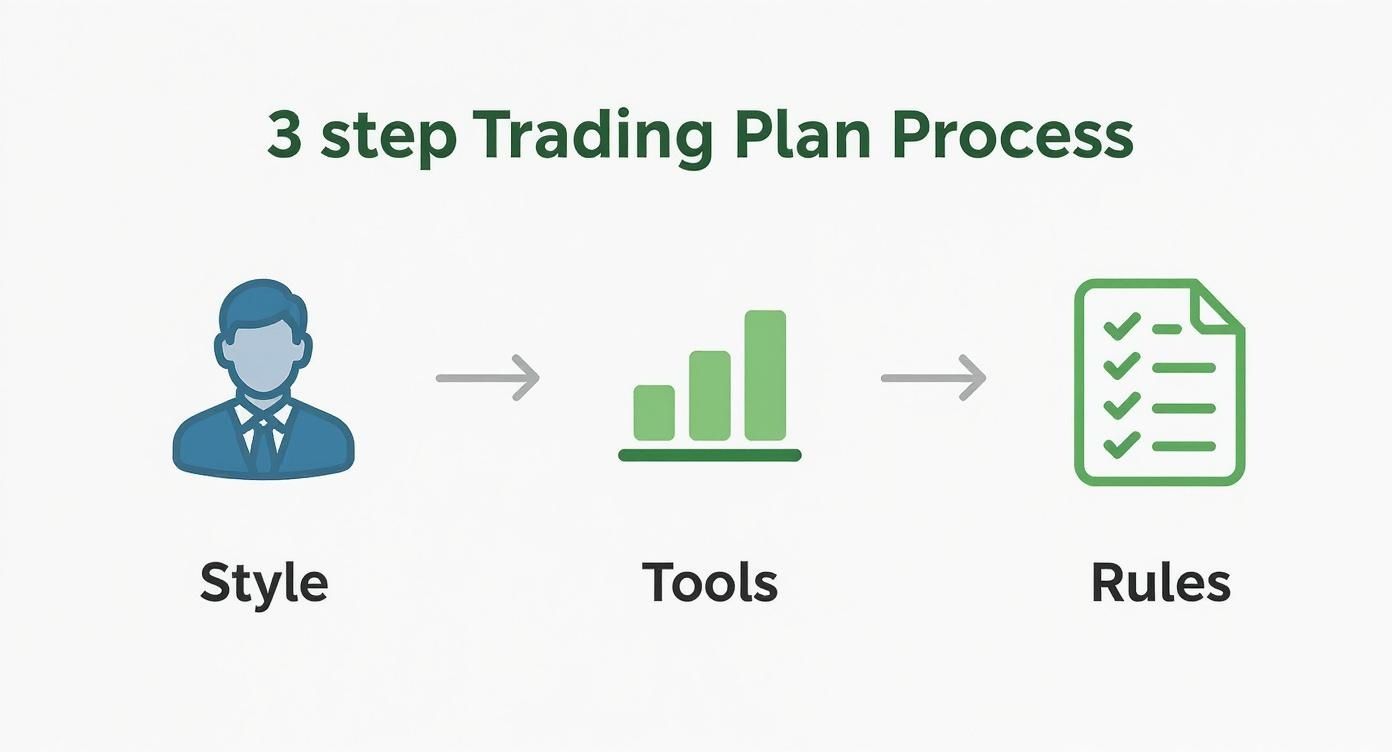 3 step Trading Plan Process

Style

Tools

Rules